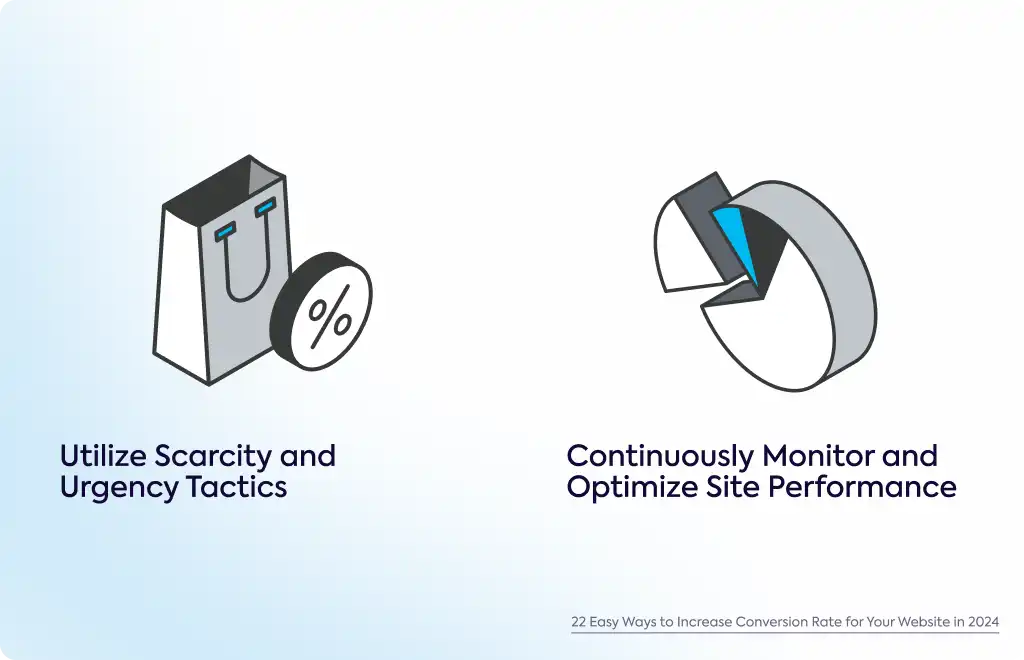 %

Utilize Scarcity and Urgency Tactics

Continuously Monitor and Optimize Site Performance

22 Easy Ways to Increase Conversion Rate for Your Website in 2024